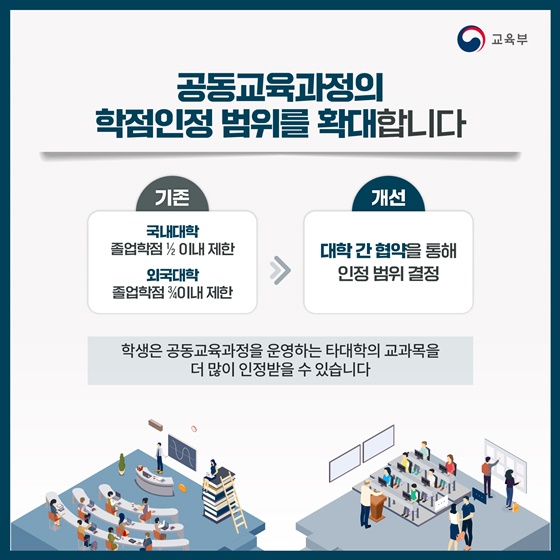 교육부

공동교육과정의
학점인정 범위를 확대합니다

기존

국내대학
졸업학점 ½ 이내 제한

외국대학
졸업학점 ¾이내 제한

개선

대학 간 협약을 통해
인정 범위 결정

학생은 공동교육과정을 운영하는 타대학의 교과목을
더 많이 인정받을 수 있습니다